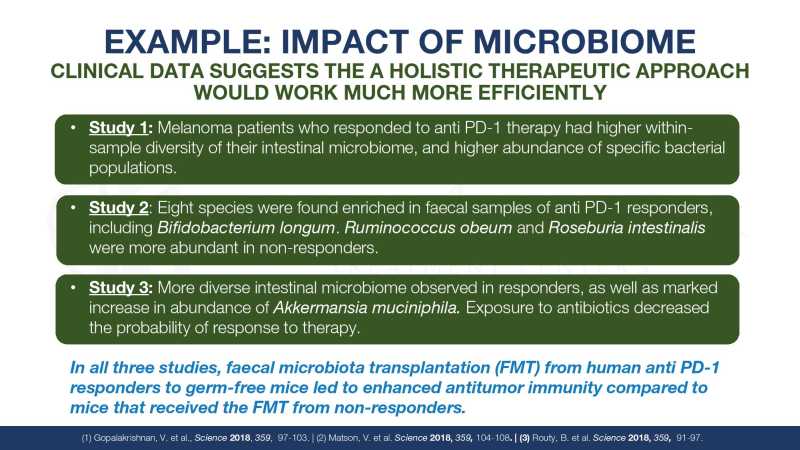 EXAMPLE: IMPACT OF MICROBIOME

CLINICAL DATA SUGGESTS THE A HOLISTIC THERAPEUTIC APPROACH WOULD WORK MUCH MORE EFFICIENTLY

• Study 1: Melanoma patients who responded to anti PD-1 therapy had higher within-sample diversity of their intestinal microbiome, and higher abundance of specific bacterial populations.

• Study 2: Eight species were found enriched in faecal samples of anti PD-1 responders, including Bifidobacterium longum. Ruminococcus obeum and Roseburia intestinalis were more abundant in non-responders.

• Study 3: More diverse intestinal microbiome observed in responders, as well as marked increase in abundance of Akkermansia muciniphila. Exposure to antibiotics decreased the probability of response to therapy.

In all three studies, faecal microbiota transplantation (FMT) from human anti PD-1 responders to germ-free mice led to enhanced antitumor immunity compared to mice that received the FMT from non-responders.

(1) Gopalakrishnan, V. et al., Science 2018, 359, 97-103. | (2) Matson, V. et al. Science 2018, 359, 104-108. | (3) Routy, B. et al. Science 2018, 359, 91-97.